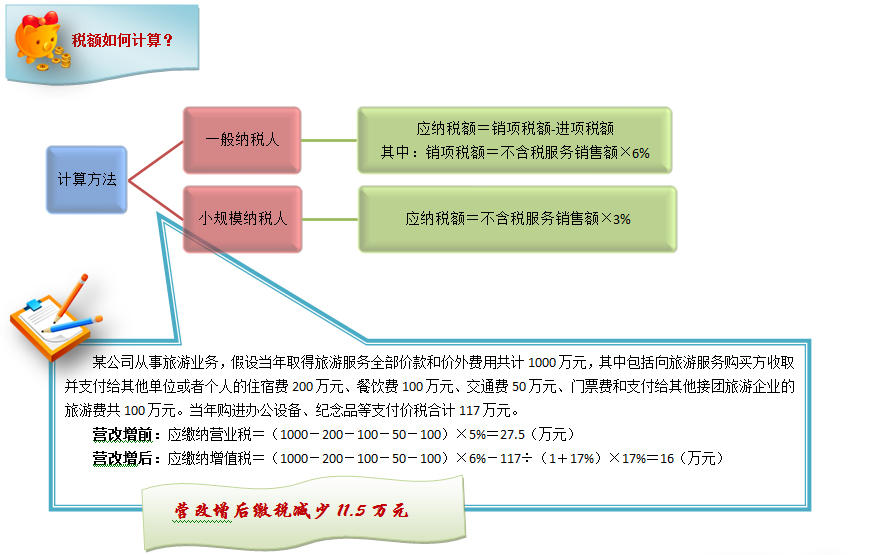 税额如何计算？

计算方法

一般纳税人

应纳税额＝销项税额-进项税额
其中：销项税额＝不含税服务销售额×6%

小规模纳税人

应纳税额＝不含税服务销售额×3%

某公司从事旅游业务，假设当年取得旅游服务全部价款和价外费用共计 1000 万元，其中包括向旅游服务购买方收取并支付给其他单位或者个人的住宿费 200 万元、餐饮费 100 万元、交通费 50 万元、门票费和支付给其他接团旅游企业的旅游费共 100 万元。当年购进办公设备、纪念品等支付价税合计 117 万元。

营改增前：应缴纳营业税＝（1000－200－100－50－100）×5%＝27.5（万元）

营改增后：应缴纳增值税＝（1000－200－100－50－100）×6%－117÷（1＋17%）×17%＝16（万元）

营改增后缴税减少 11.5 万元